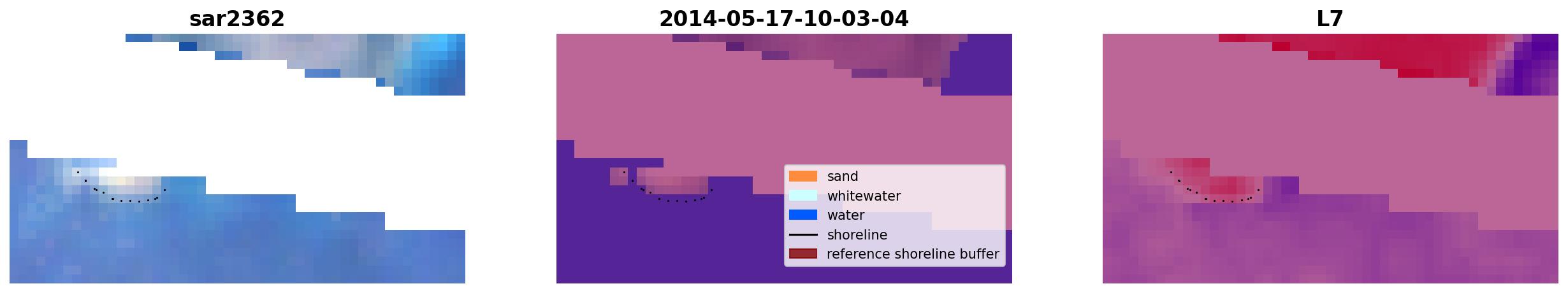 sar2362

2014-05-17-10-03-04

sand
whitewater
water
shoreline
reference shoreline buffer

L7